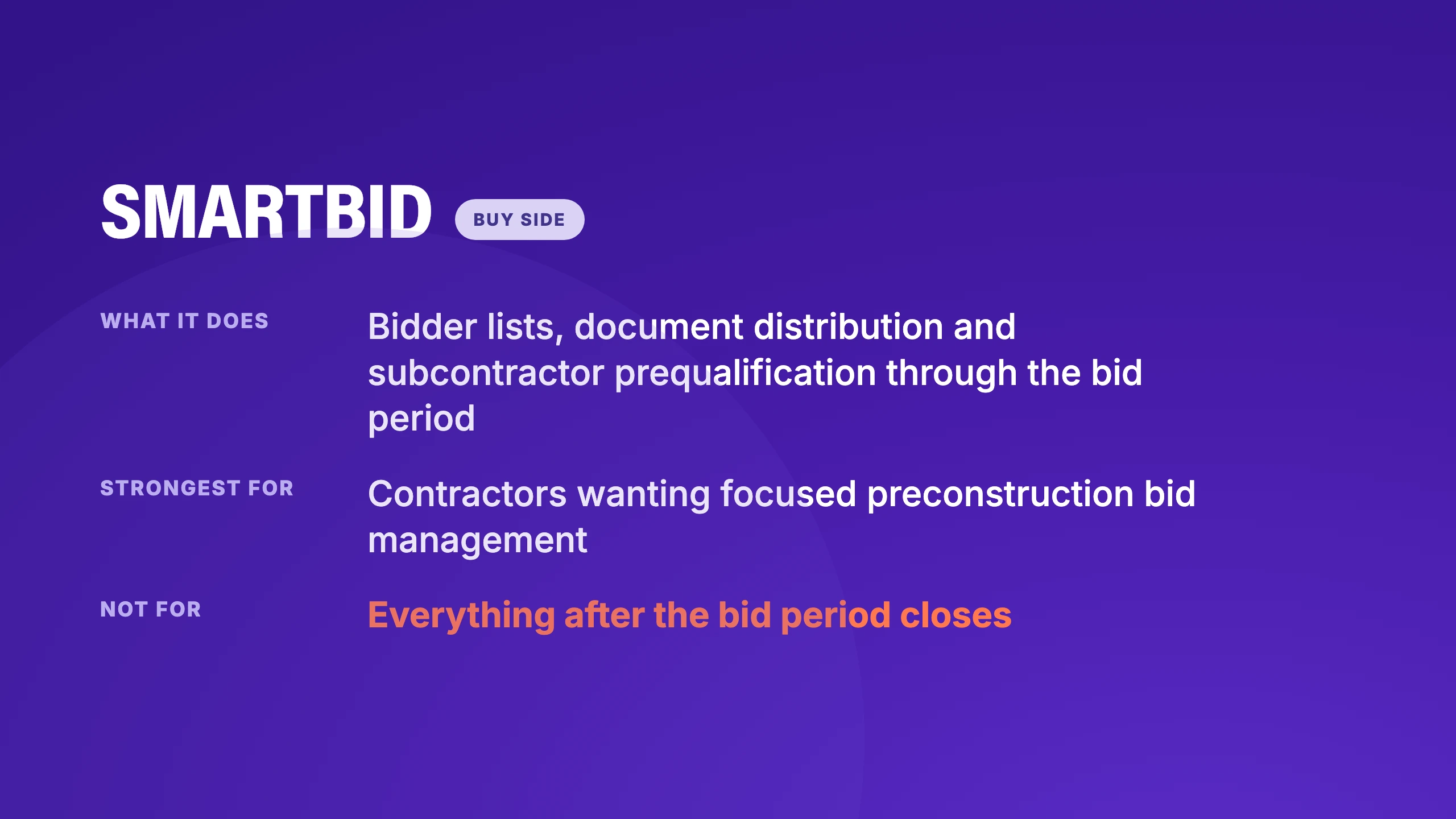 SMARTBID BUY SIDE

WHAT IT DOES
Bidder lists, document distribution and subcontractor prequalification through the bid period

STRONGEST FOR
Contractors wanting focused preconstruction bid management

NOT FOR
Everything after the bid period closes